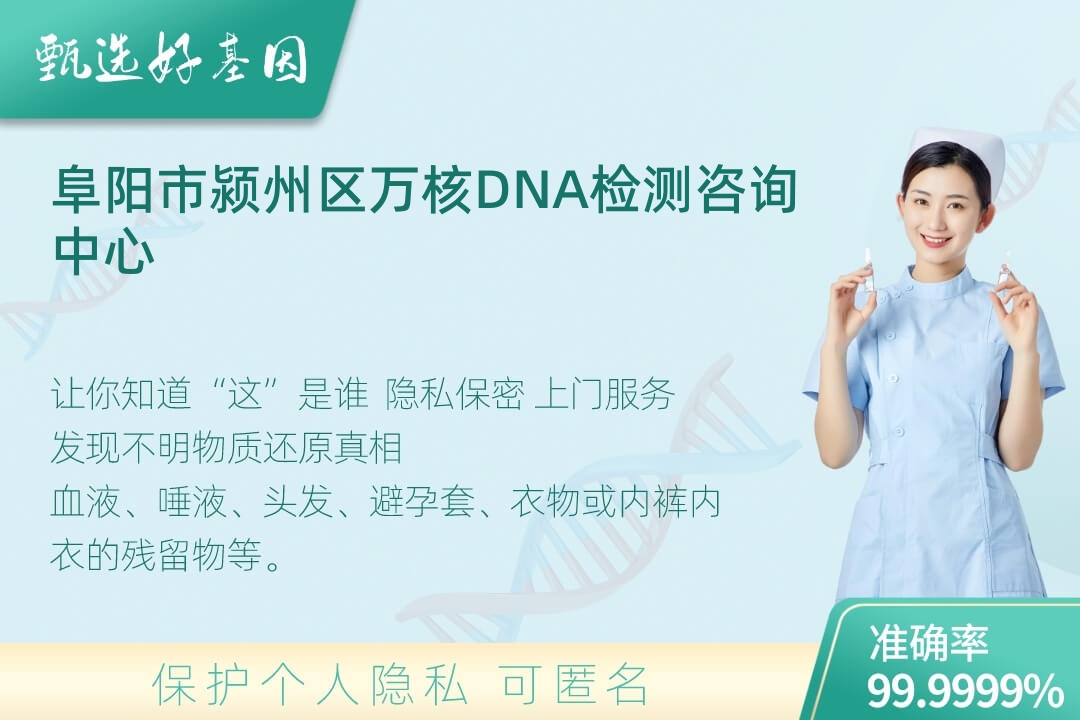 甄选好基因

阜阳市颍州区万核DNA检测咨询中心

让你知道“这”是谁 隐私保密 上门服务
发现不明物质还原真相
血液、唾液、头发、避孕套、衣物或内裤内衣的残留物等。

保护个人隐私 可匿名

准确率
99.9999%